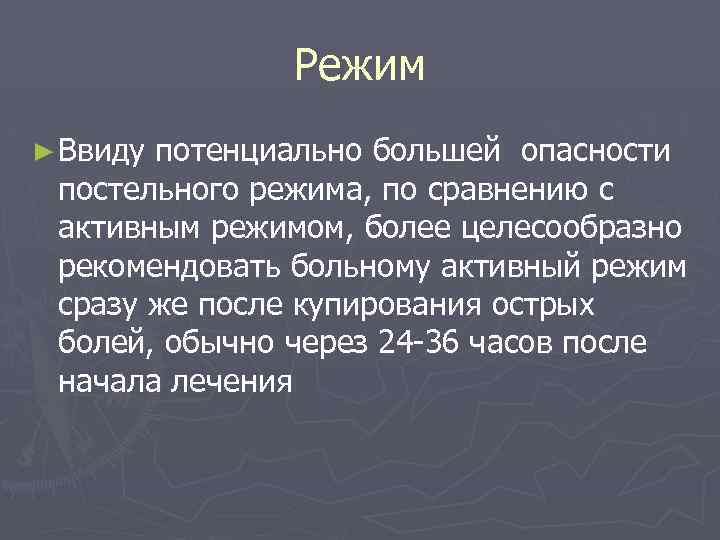 Режим

►Ввиду потенциально большей опасности постельного режима, по сравнению с активным режимом, более целесообразно рекомендовать больному активный режим сразу же после купирования острых болей, обычно через 24-36 часов после начала лечения